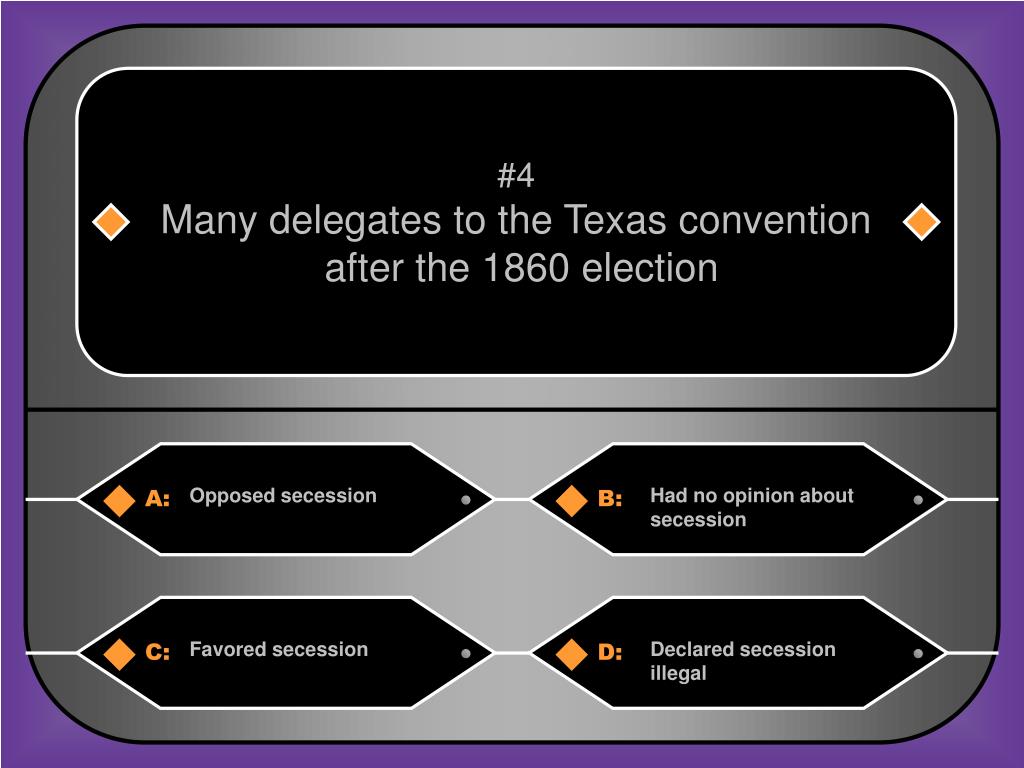 #4
Many delegates to the Texas convention after the 1860 election

A: Opposed secession

B: Had no opinion about secession

C: Favored secession

D: Declared secession illegal